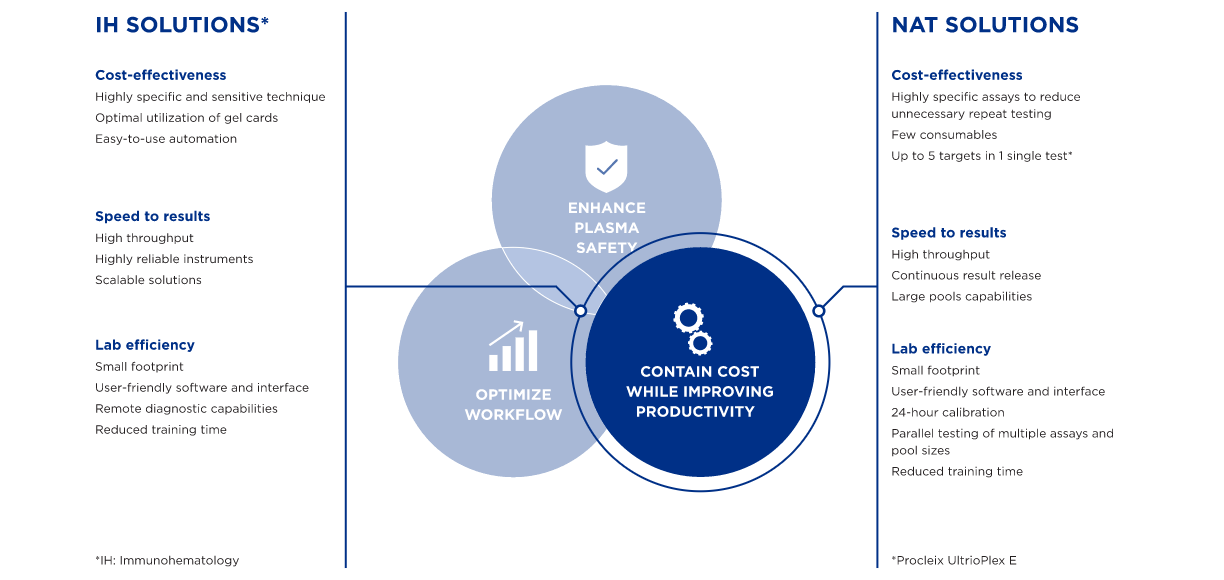 IH SOLUTIONS*

Cost-effectiveness
Highly specific and sensitive technique
Optimal utilization of gel cards
Easy-to-use automation

Speed to results
High throughput
Highly reliable instruments
Scalable solutions

Lab efficiency
Small footprint
User-friendly software and interface
Remote diagnostic capabilities
Reduced training time

*IH: Immunohematology

ENHANCE PLASMA SAFETY

OPTIMIZE WORKFLOW

CONTAIN COST WHILE IMPROVING PRODUCTIVITY

NAT SOLUTIONS

Cost-effectiveness
Highly specific assays to reduce unnecessary repeat testing
Few consumables
Up to 5 targets in 1 single test*

Speed to results
High throughput
Continuous result release
Large pools capabilities

Lab efficiency
Small footprint
User-friendly software and interface
24-hour calibration
Parallel testing of multiple assays and pool sizes
Reduced training time

*Procleix UltrioPlex E